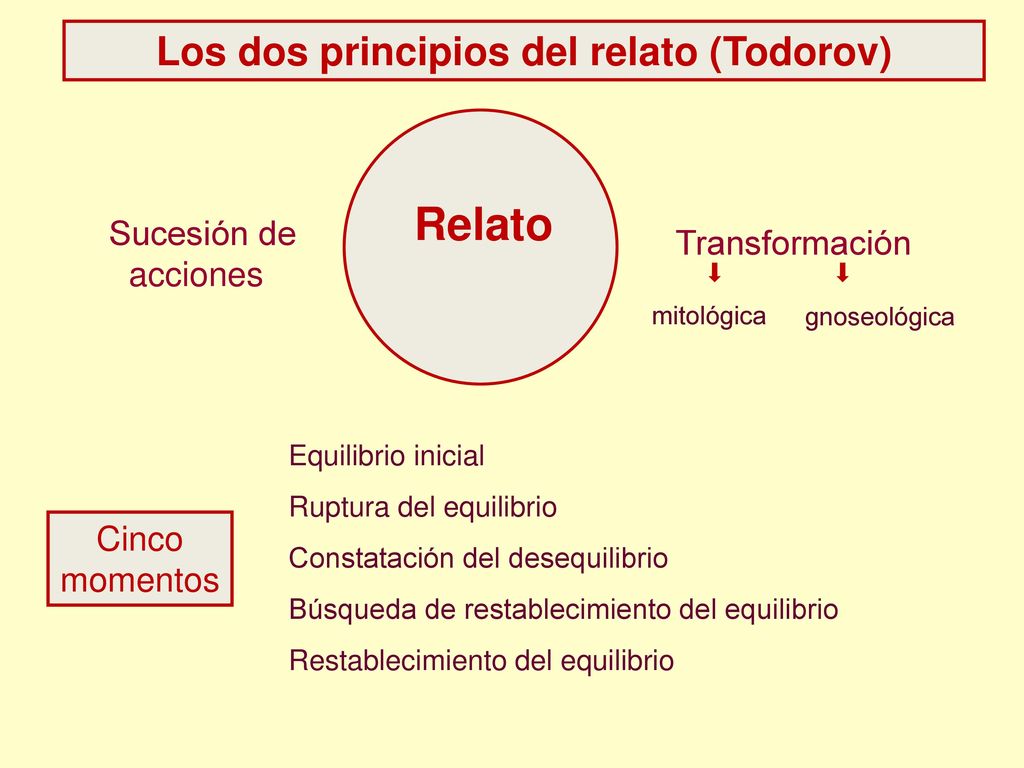 Los dos principios del relato (Todorov)

Sucesión de acciones

Relato

Transformación

mitológica

gnoseológica

Cinco momentos

Equilibrio inicial

Ruptura del equilibrio

Constatación del desequilibrio

Búsqueda de restablecimiento del equilibrio

Restablecimiento del equilibrio